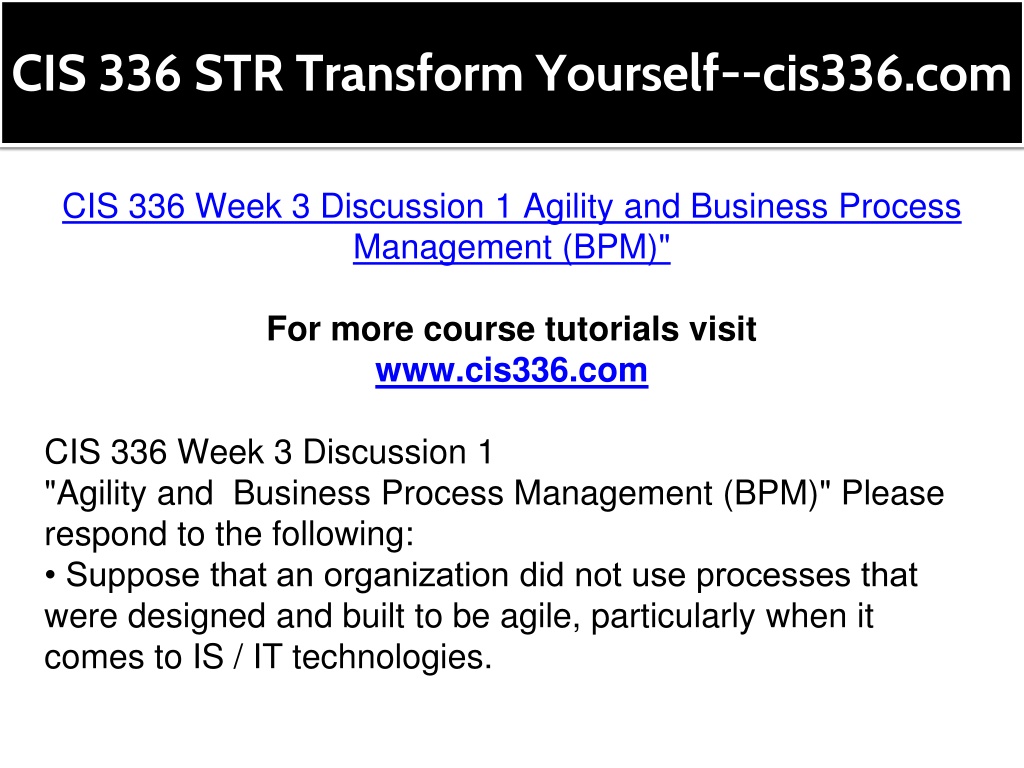 CIS 336 STR Transform Yourself--cis336.com

CIS 336 Week 3 Discussion 1 Agility and Business Process Management (BPM)"

For more course tutorials visit
www.cis336.com

CIS 336 Week 3 Discussion 1
"Agility and Business Process Management (BPM)" Please respond to the following:
• Suppose that an organization did not use processes that were designed and built to be agile, particularly when it comes to IS / IT technologies.